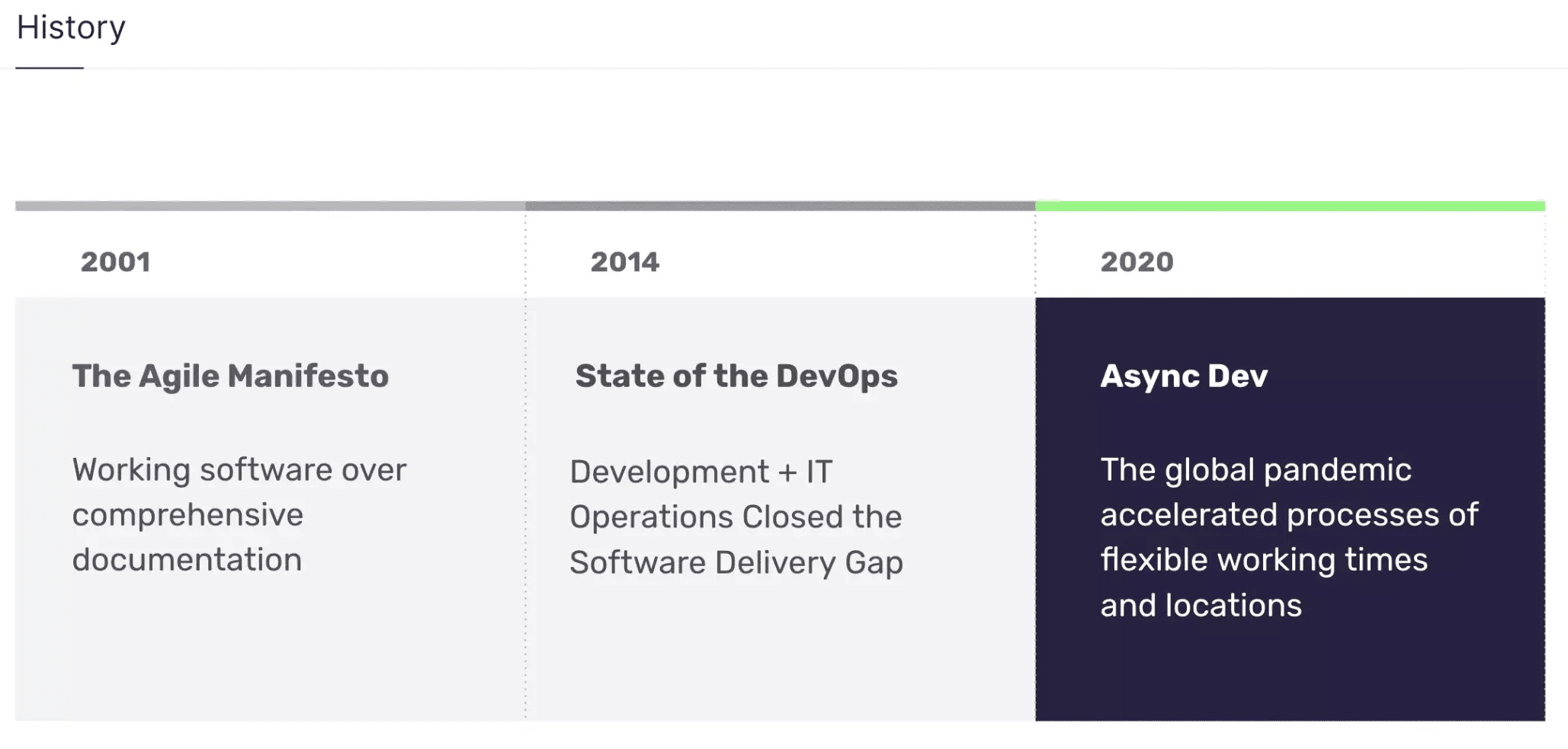 History

2001

The Agile Manifesto

Working software over comprehensive documentation

2014

State of the DevOps

Development + IT Operations Closed the Software Delivery Gap

2020

Async Dev

The global pandemic accelerated processes of flexible working times and locations